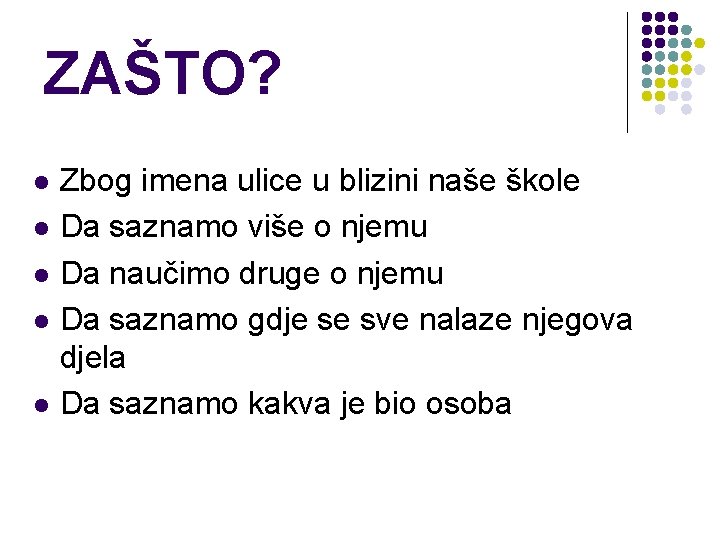 ZAŠTO?

- Zbog imena ulice u blizini naše škole
- Da saznamo više o njemu
- Da naučimo druge o njemu
- Da saznamo gdje se sve nalaze njegova djela
- Da saznamo kakva je bio osoba